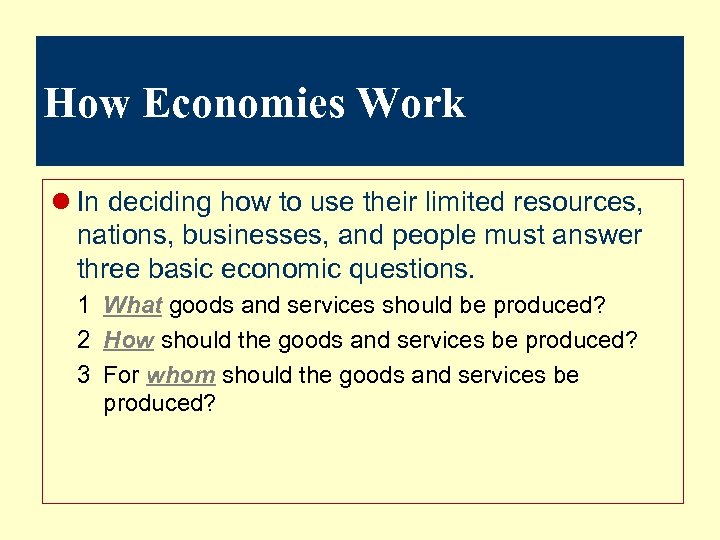 How Economies Work

In deciding how to use their limited resources, nations, businesses, and people must answer three basic economic questions.

1 What goods and services should be produced?

2 How should the goods and services be produced?

3 For whom should the goods and services be produced?